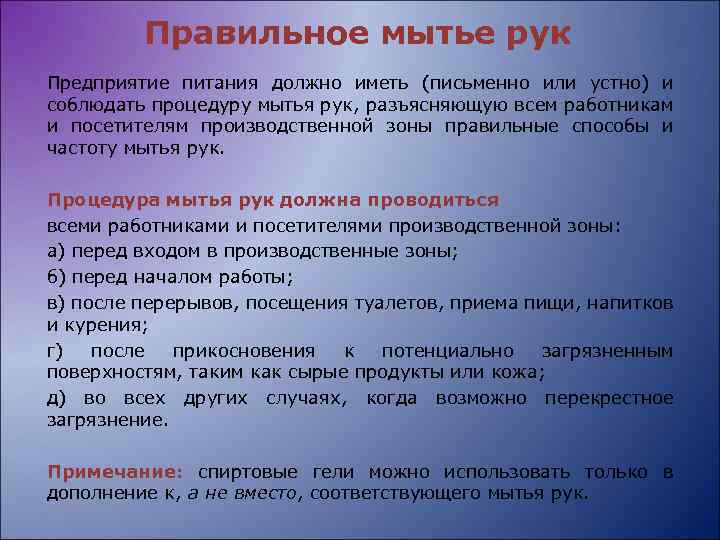 Правильное мытье рук

Предприятие питания должно иметь (письменно или устно) и соблюдать процедуру мытья рук, разъясняющую всем работникам и посетителям производственной зоны правильные способы и частоту мытья рук.

Процедура мытья рук должна проводиться всеми работниками и посетителями производственной зоны:

а) перед входом в производственные зоны;

б) перед началом работы;

в) после перерывов, посещения туалетов, приема пищи, напитков и курения;

г) после прикосновения к потенциально загрязненным поверхностям, таким как сырые продукты или кожа;

д) во всех других случаях, когда возможно перекрестное загрязнение.

Примечание: спиртовые гели можно использовать только в дополнение к, а не вместо, соответствующего мытья рук.